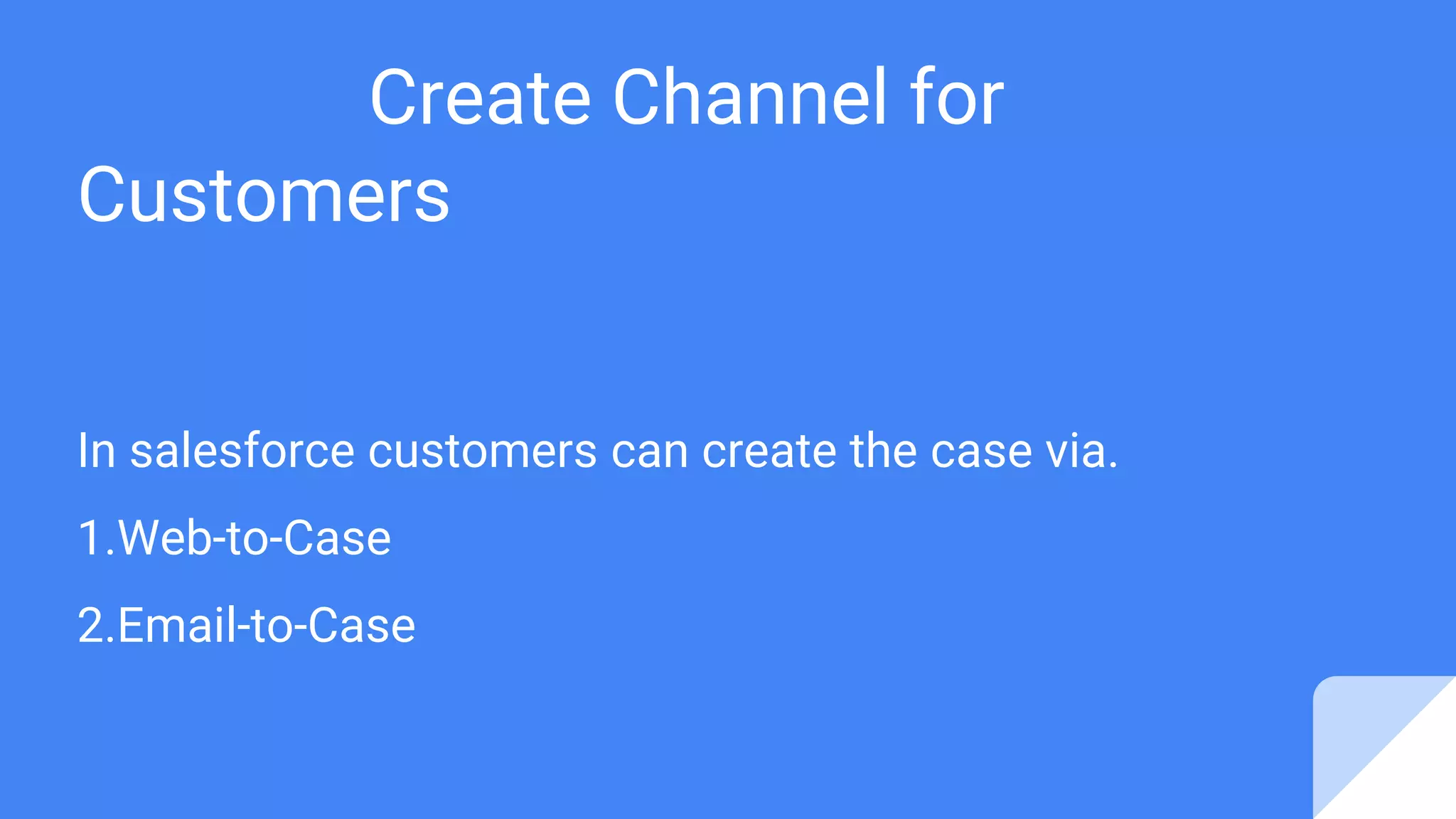 Create Channel for Customers

In salesforce customers can create the case via.

1.Web-to-Case

2.Email-to-Case